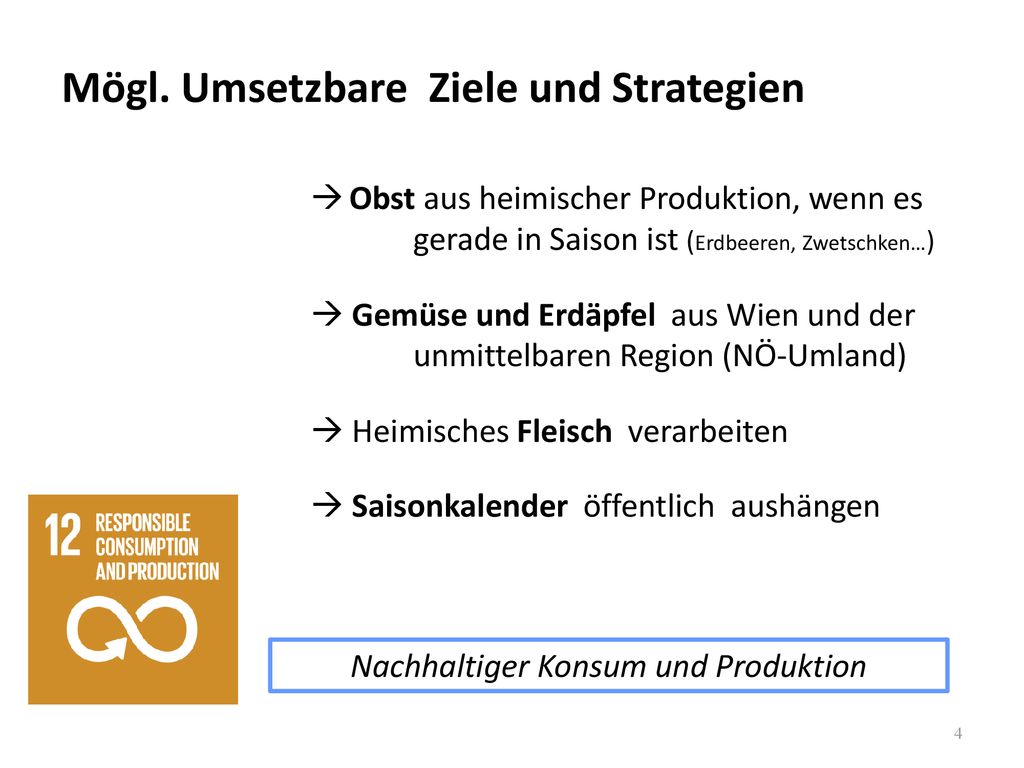 Mögl. Umsetzbare Ziele und Strategien

→ Obst aus heimischer Produktion, wenn es gerade in Saison ist (Erdbeeren, Zwetschken…)

→ Gemüse und Erdäpfel aus Wien und der unmittelbaren Region (NÖ-Umland)

→ Heimisches Fleisch verarbeiten

→ Saisonkalender öffentlich aushängen

12 RESPONSIBLE CONSUMPTION AND PRODUCTION

Nachhaltiger Konsum und Produktion

4